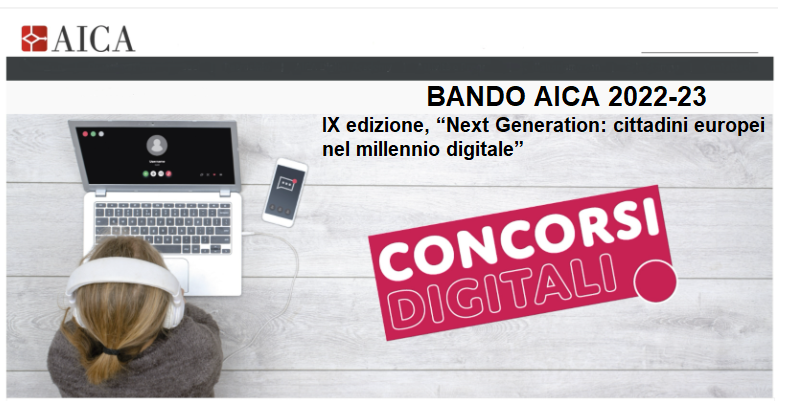 AICA

BANDO AICA 2022-23

IX edizione, “Next Generation: cittadini europei nel millennio digitale”

CONCORSI DIGITALI